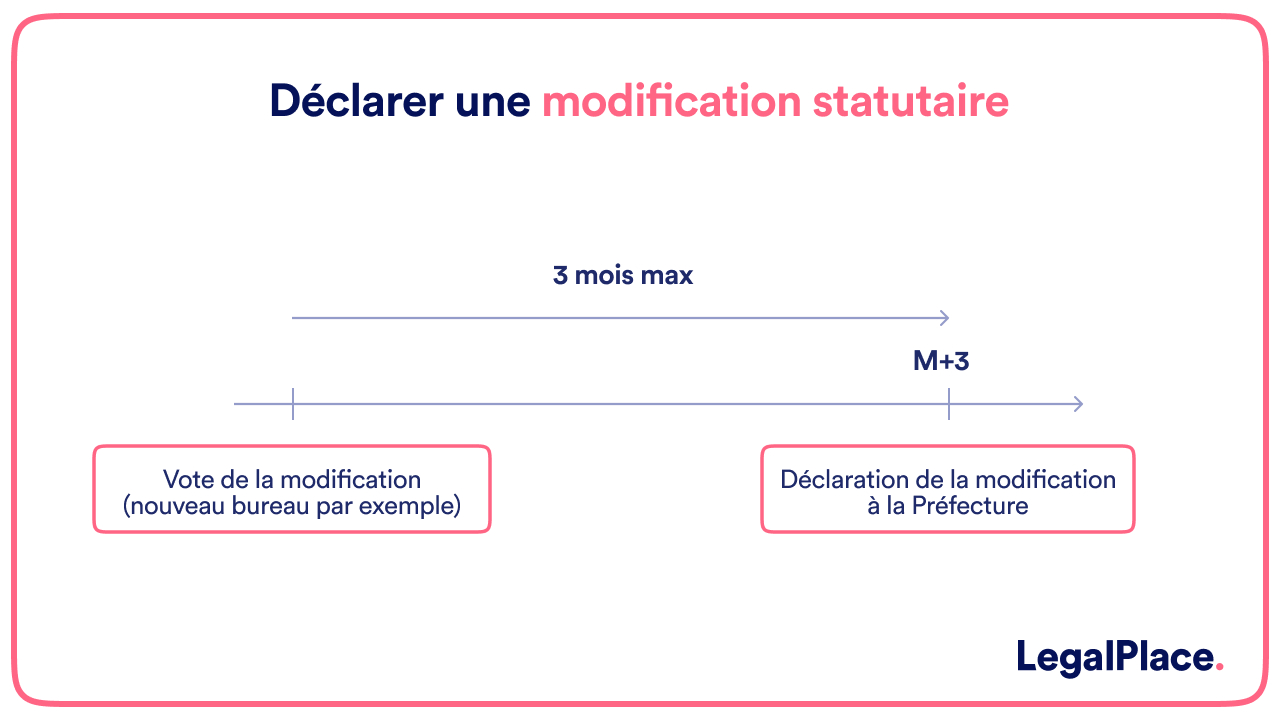 Déclarer une modification statutaire

3 mois max

M+3

Vote de la modification (nouveau bureau par exemple)

Déclaration de la modification à la Préfecture

LegalPlace.